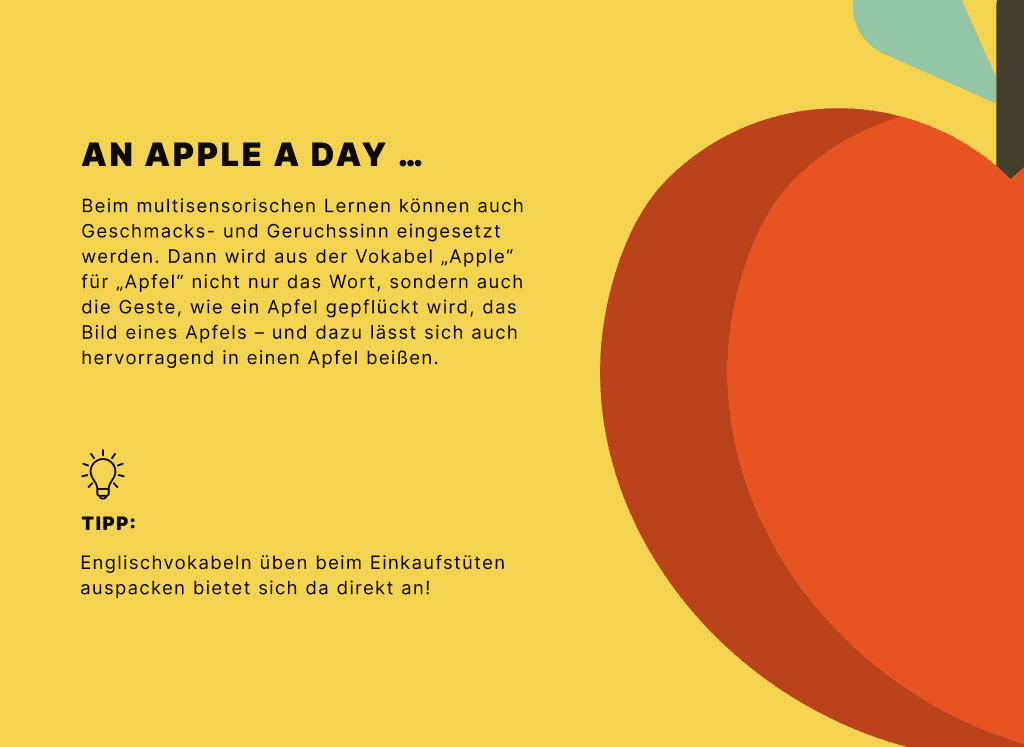 AN APPLE A DAY …

Beim multisensorischen Lernen können auch Geschmacks- und Geruchssinn eingesetzt werden. Dann wird aus der Vokabel „Apple“ für „Apfel“ nicht nur das Wort, sondern auch die Geste, wie ein Apfel gepflückt wird, das Bild eines Apfels – und dazu lässt sich auch hervorragend in einen Apfel beißen.

TIPP:

Englischvokabeln üben beim Einkaufstüten auspacken bietet sich da direkt an!